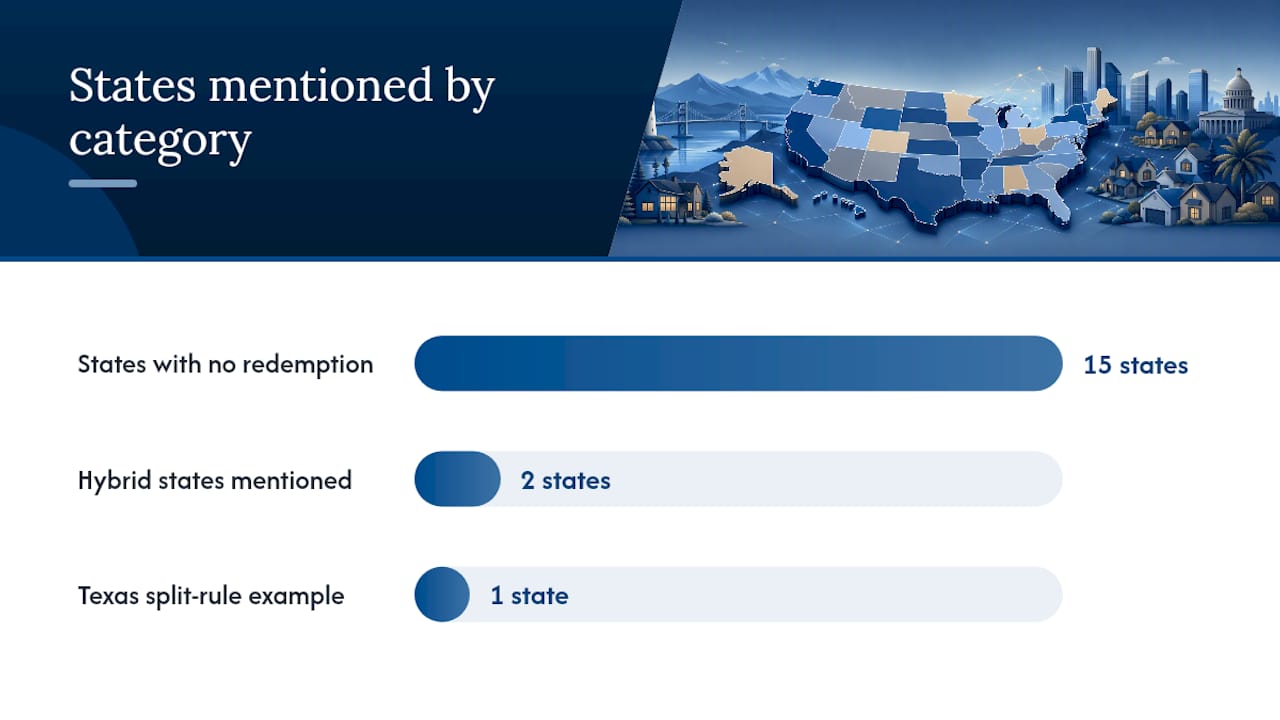 States mentioned by category

States with no redemption
15 states

Hybrid states mentioned
2 states

Texas split-rule example
1 state